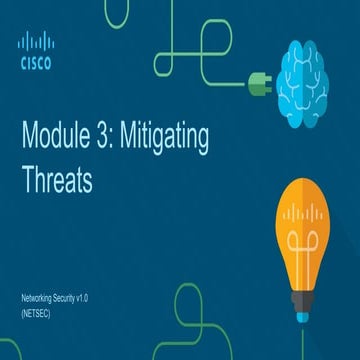 CISCO

Module 3: Mitigating Threats

Networking Security v1.0
(NETSEC)